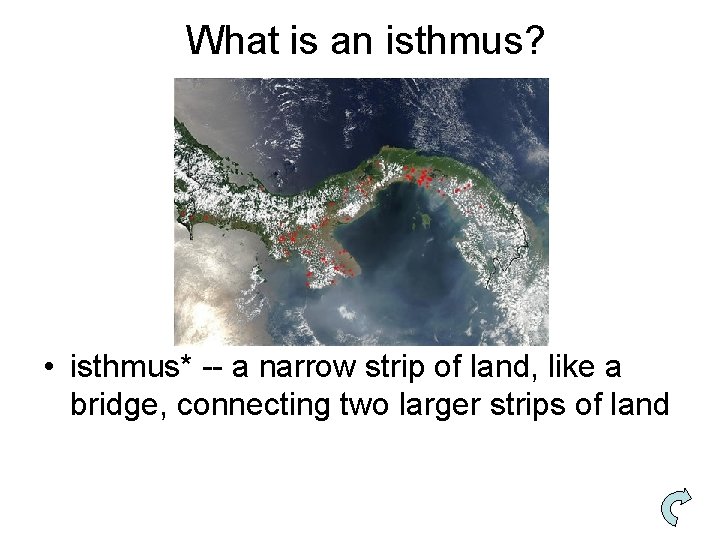 What is an isthmus?

• isthmus* -- a narrow strip of land, like a bridge, connecting two larger strips of land